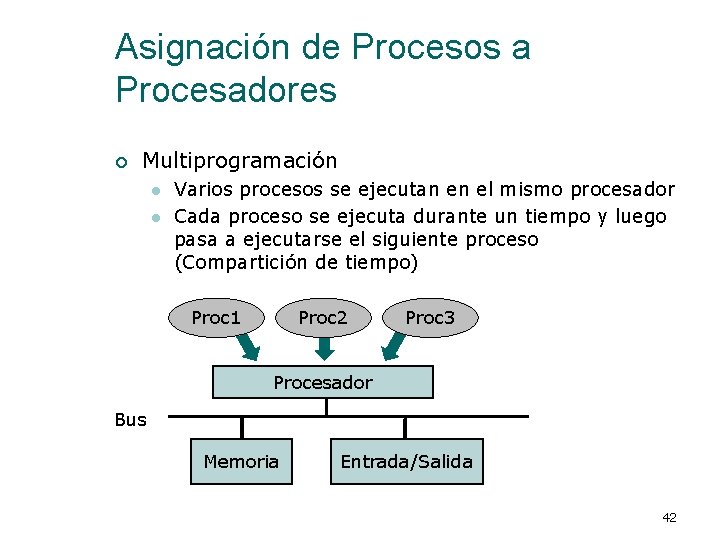 Asignación de Procesos a Procesadores

Multiprogramación

Varios procesos se ejecutan en el mismo procesador

Cada proceso se ejecuta durante un tiempo y luego pasa a ejecutarse el siguiente proceso (Compartición de tiempo)

Proc1
Proc2
Proc3
Procesador
Bus
Memoria
Entrada/Salida

42